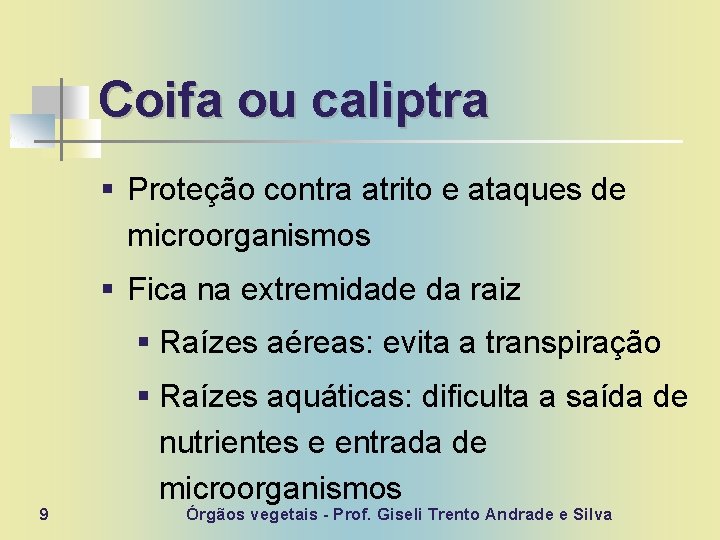 Coifa ou caliptra

▪ Proteção contra atrito e ataques de microorganismos

▪ Fica na extremidade da raiz

▪ Raízes aéreas: evita a transpiração

▪ Raízes aquáticas: dificulta a saída de nutrientes e entrada de microorganismos

9

Órgãos vegetais - Prof. Giseli Trento Andrade e Silva